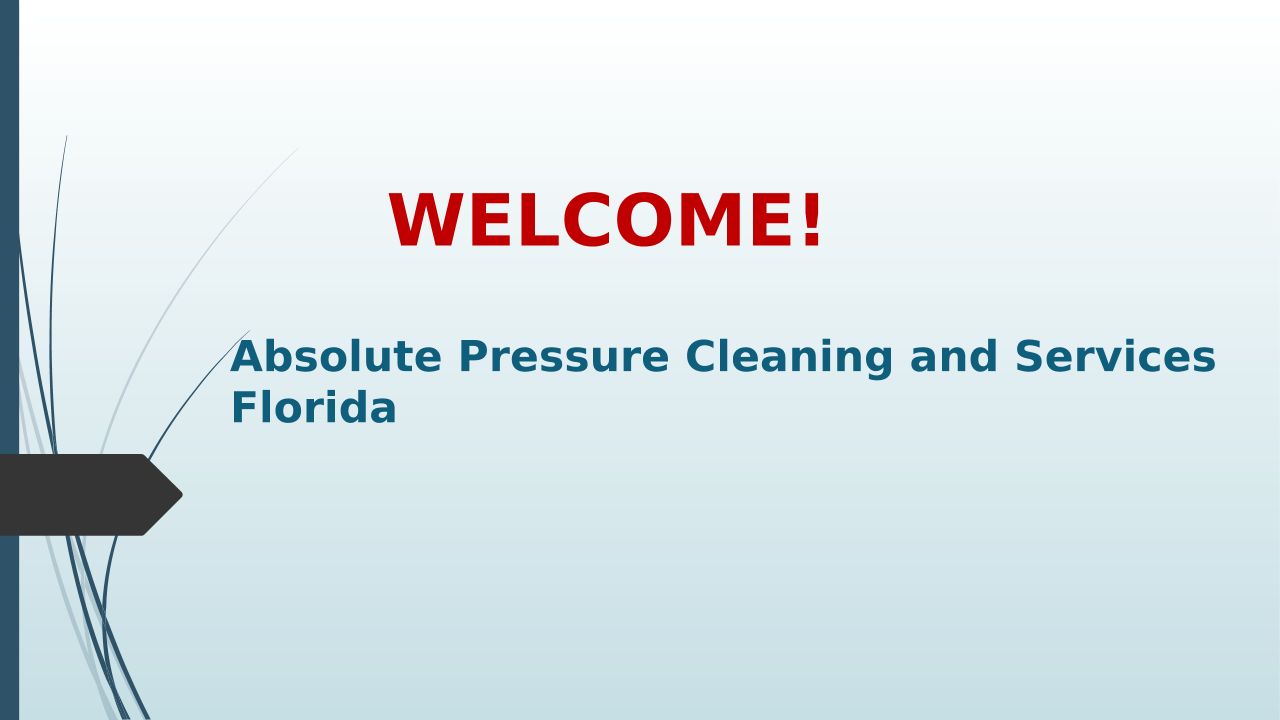 WELCOME!

Absolute Pressure Cleaning and Services Florida